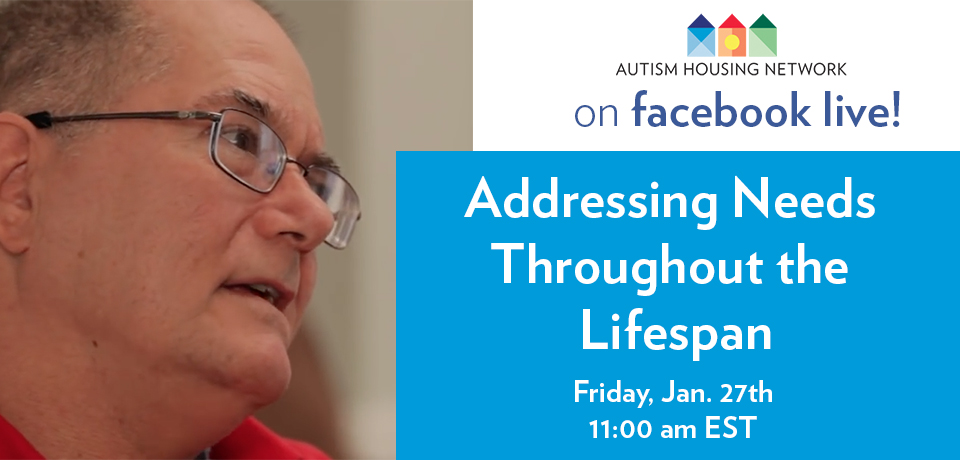 AUTISM HOUSING NETWORK
on facebook live!

Addressing Needs Throughout the Lifespan

Friday, Jan. 27th
11:00 am EST